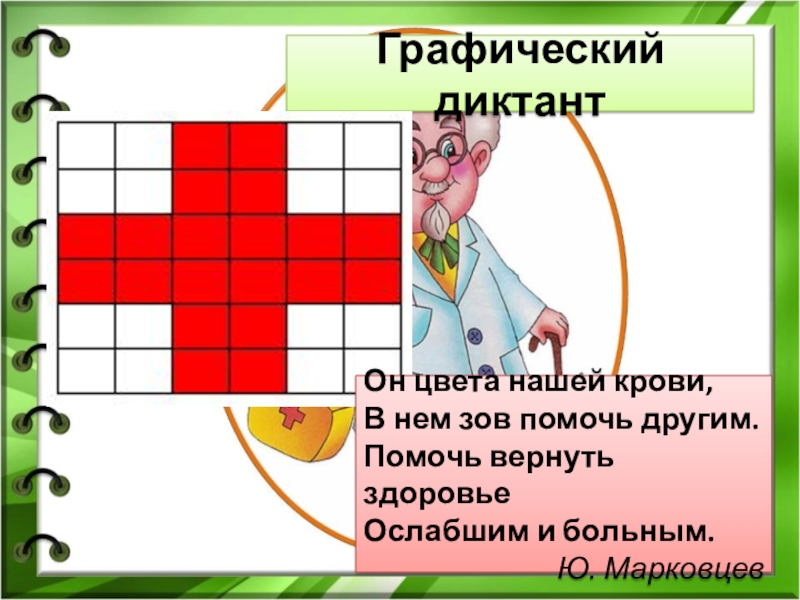 Графический диктант

Он цвета нашей крови,
В нем зов помочь другим.
Помочь вернуть здоровье
Ослабшим и больным.
Ю. Марковцев